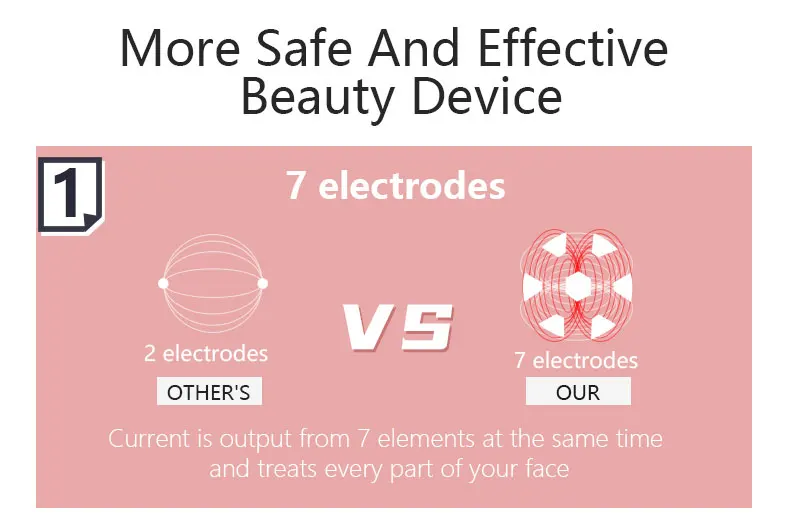 More Safe And Effective Beauty Device

1

7 electrodes

2 electrodes

OTHER'S

VS

7 electrodes

OUR

Current is output from 7 elements at the same time and treats every part of your face